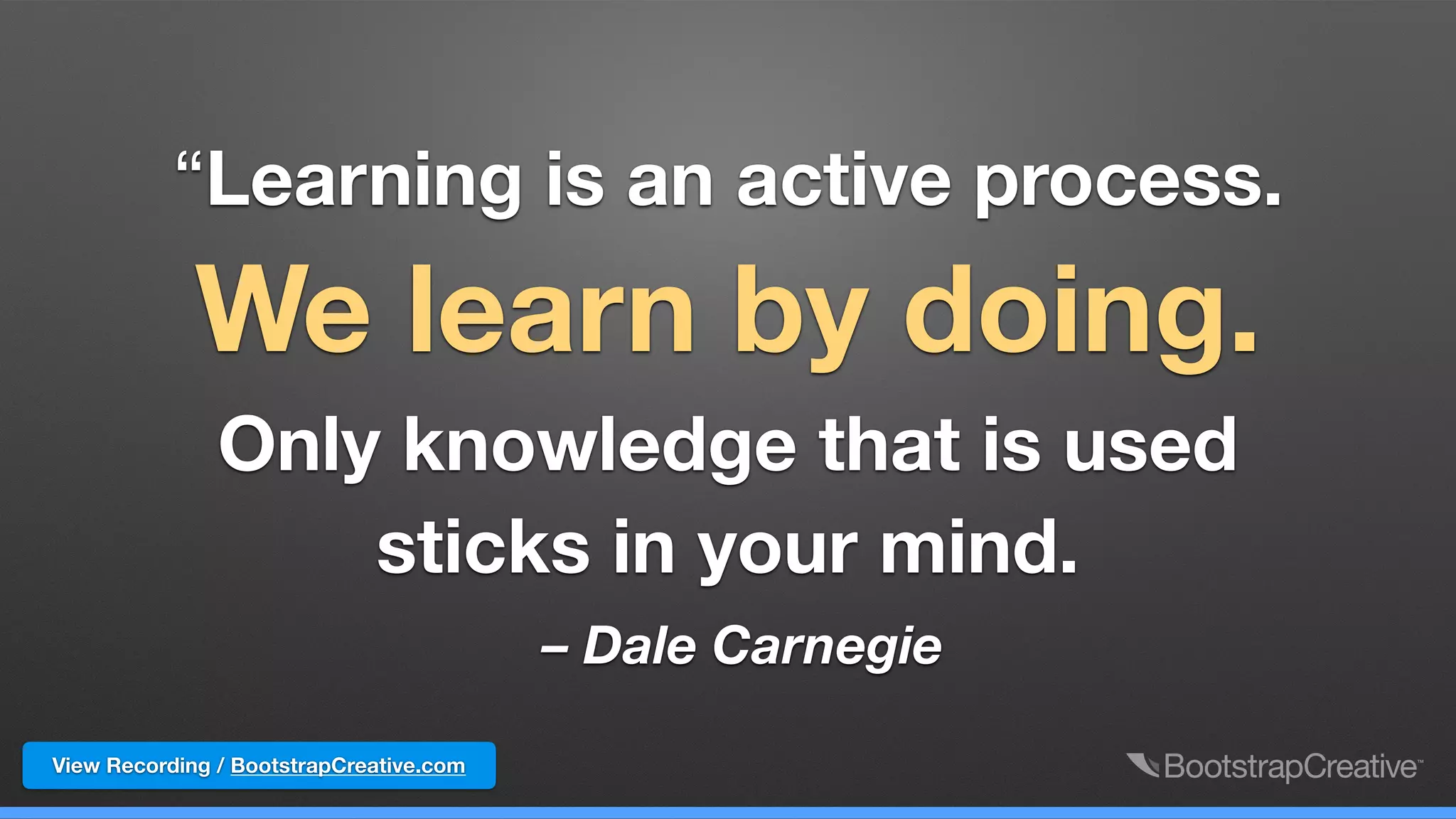 “Learning is an active process.
We learn by doing.
Only knowledge that is used sticks in your mind.

– Dale Carnegie

View Recording / BootstrapCreative.com

BootstrapCreative™